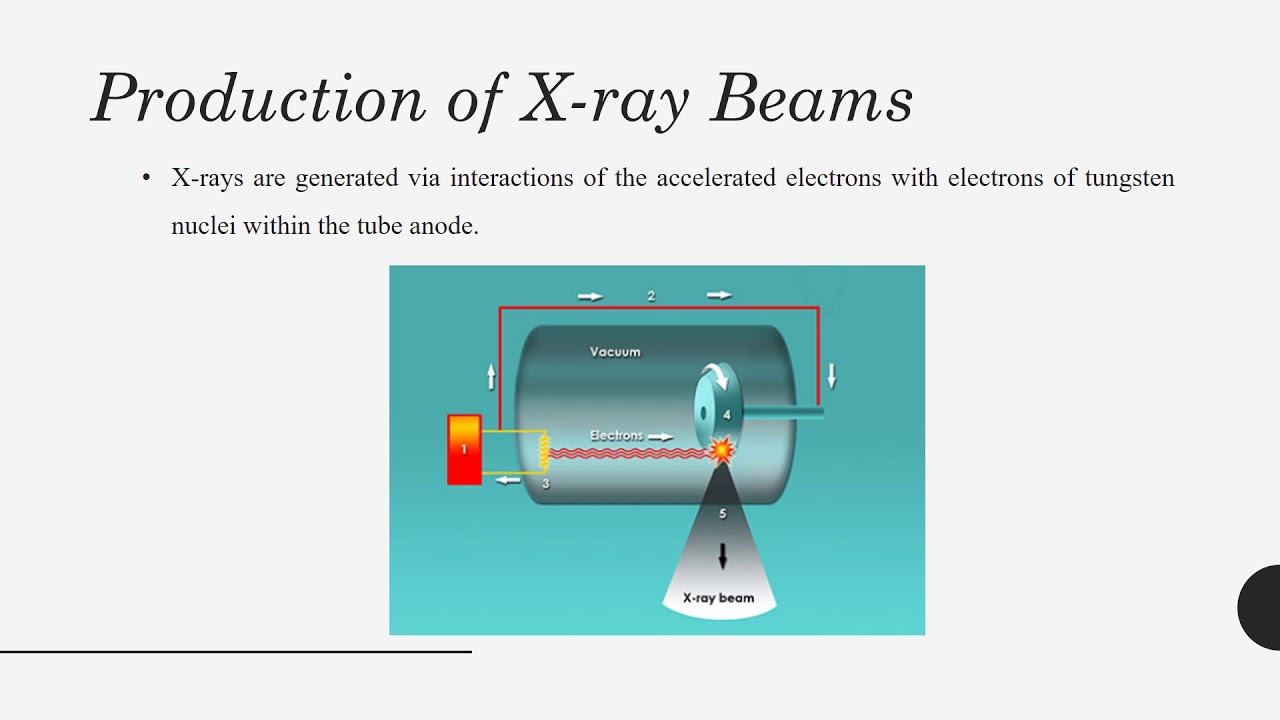 Production of X-ray Beams

• X-rays are generated via interactions of the accelerated electrons with electrons of tungsten nuclei within the tube anode.

2

Vacuum

4

1

Electrons

3

5

X-ray beam